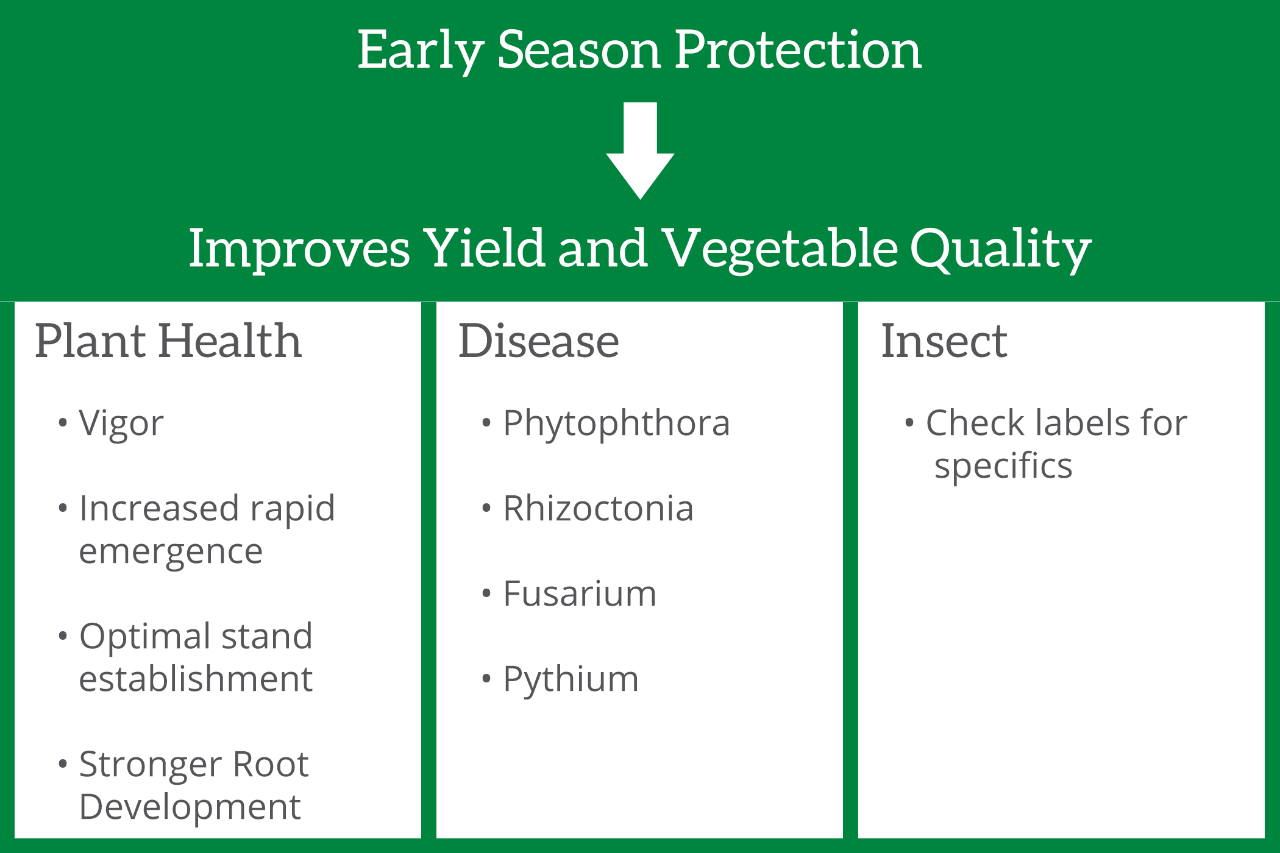 Early Season Protection

Improves Yield and Vegetable Quality

Plant Health

• Vigor

• Increased rapid emergence

• Optimal stand establishment

• Stronger Root Development

Disease

• Phytophthora

• Rhizoctonia

• Fusarium

• Pythium

Insect

• Check labels for specifics